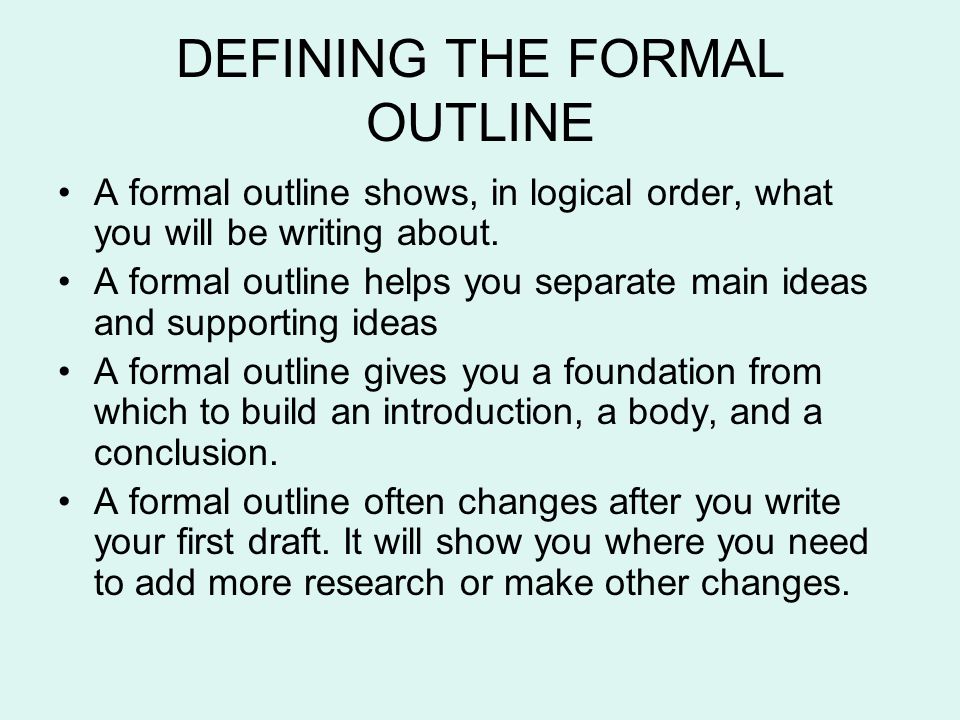 DEFINING THE FORMAL OUTLINE

• A formal outline shows, in logical order, what you will be writing about.
• A formal outline helps you separate main ideas and supporting ideas
• A formal outline gives you a foundation from which to build an introduction, a body, and a conclusion.
• A formal outline often changes after you write your first draft. It will show you where you need to add more research or make other changes.